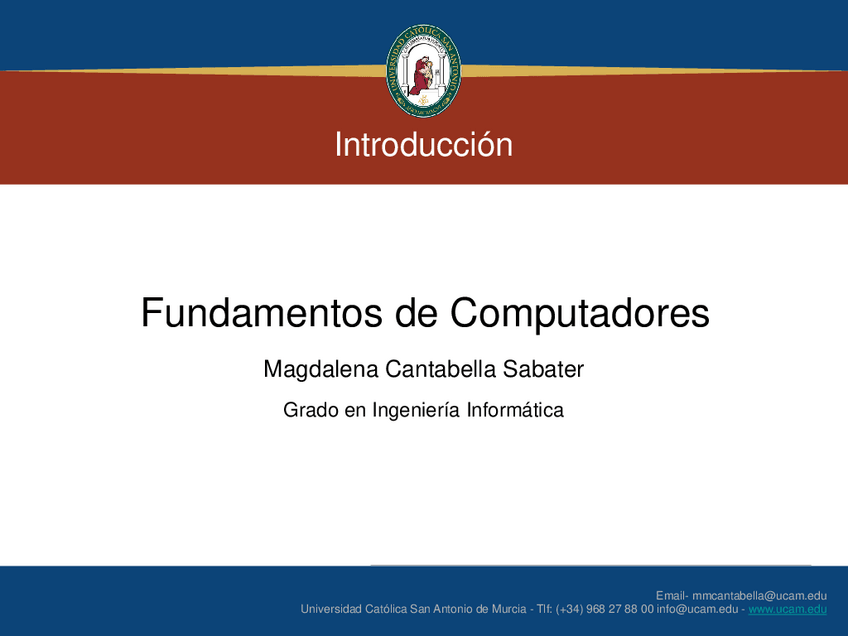 UNIVERSIDAD CATÓLICA SAN ANTONIO

Introducción

Fundamentos de Computadores

Magdalena Cantabella Sabater

Grado en Ingeniería Informática

Email- mmcantabella@ucam.edu
Universidad Católica San Antonio de Murcia - Tlf: (+34) 968 27 88 00 info@ucam.edu - www.ucam.edu